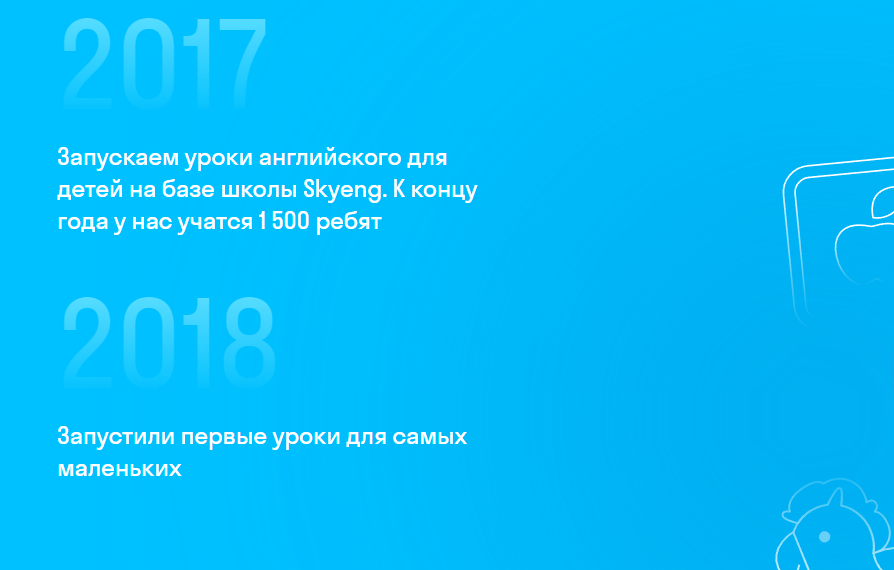 2017

Запускаем уроки английского для детей на базе школы Skyeng. К концу года у нас учатся 1 500 ребят

2018

Запустили первые уроки для самых маленьких